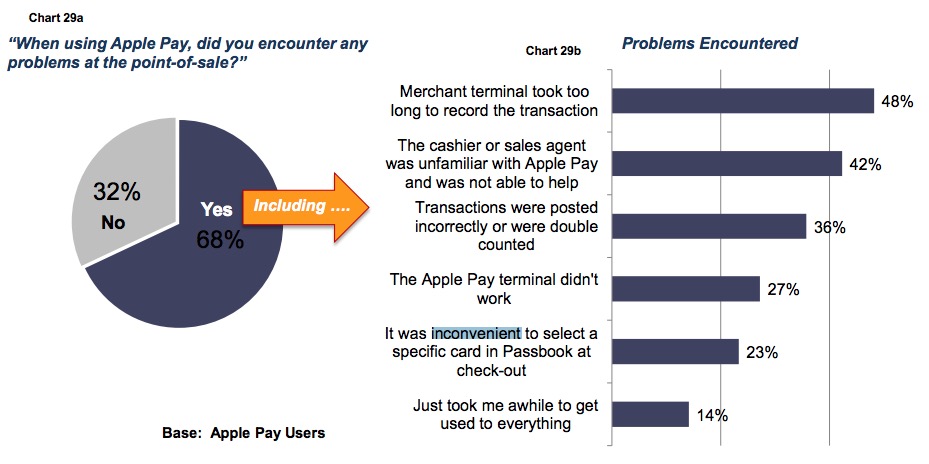 Chart 29a

"When using Apple Pay, did you encounter any problems at the point-of-sale?"

32%
No

Yes
68%

Including ....

Base: Apple Pay Users

Chart 29b

Problems Encountered

Merchant terminal took too long to record the transaction 48%

The cashier or sales agent was unfamiliar with Apple Pay and was not able to help 42%

Transactions were posted incorrectly or were double counted 36%

The Apple Pay terminal didn't work 27%

It was inconvenient to select a specific card in Passbook at check-out 23%

Just took me awhile to get used to everything 14%